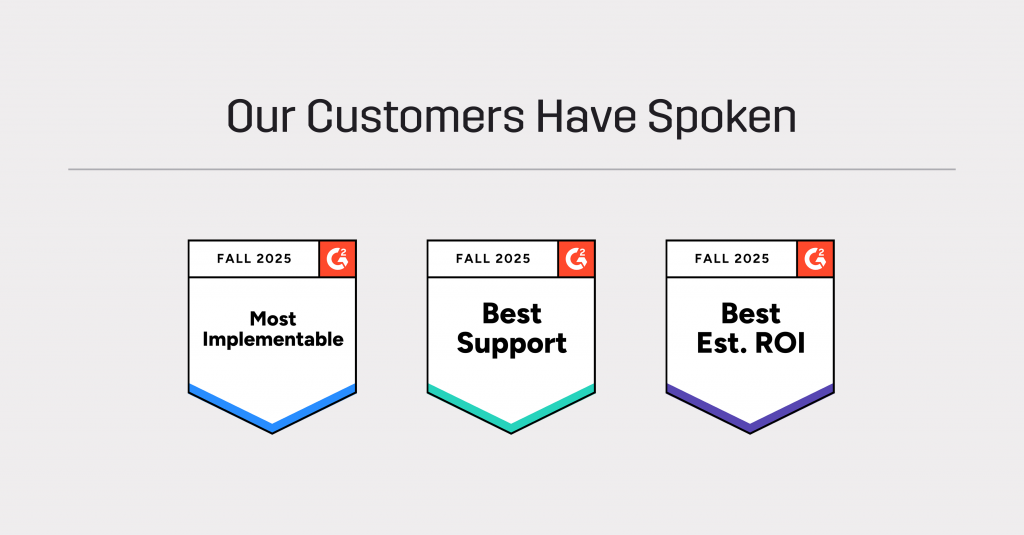 Our Customers Have Spoken

FALL 2025 G2

Most Implementable

FALL 2025 G2

Best Support

FALL 2025 G2

Best Est. ROI